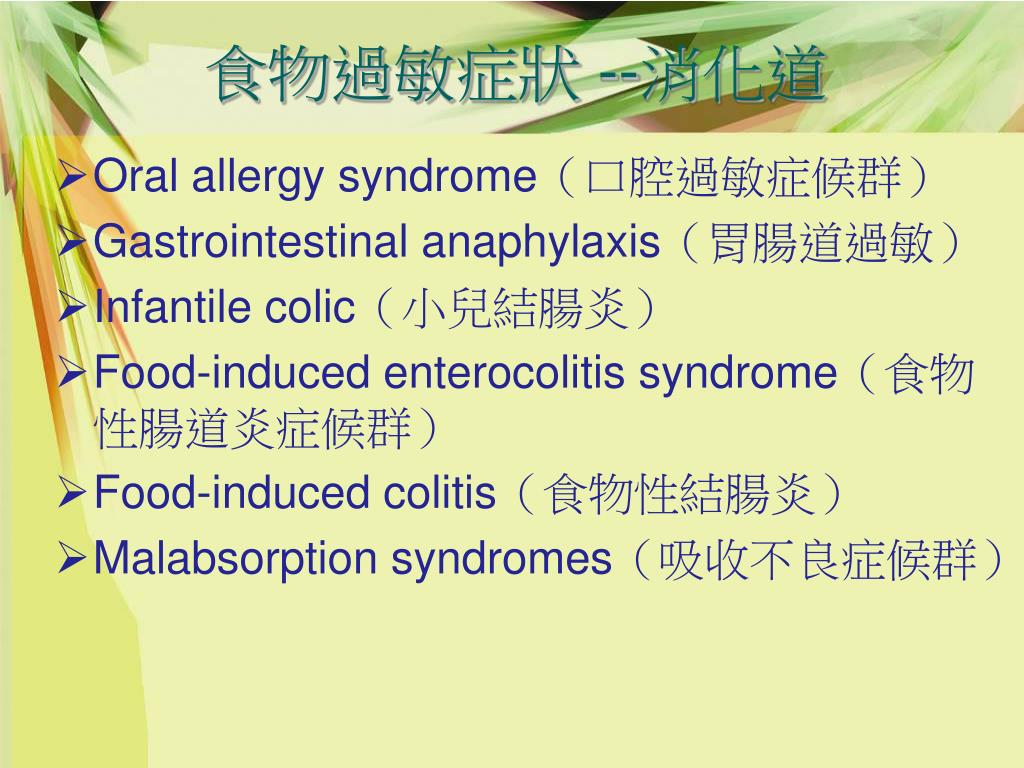 食物過敏症狀 --消化道

➢Oral allergy syndrome（口腔過敏症候群）
➢Gastrointestinal anaphylaxis（胃腸道過敏）
➢Infantile colic（小兒結腸炎）
➢Food-induced enterocolitis syndrome（食物性腸道炎症候群）
➢Food-induced colitis（食物性結腸炎）
➢Malabsorption syndromes（吸收不良症候群）